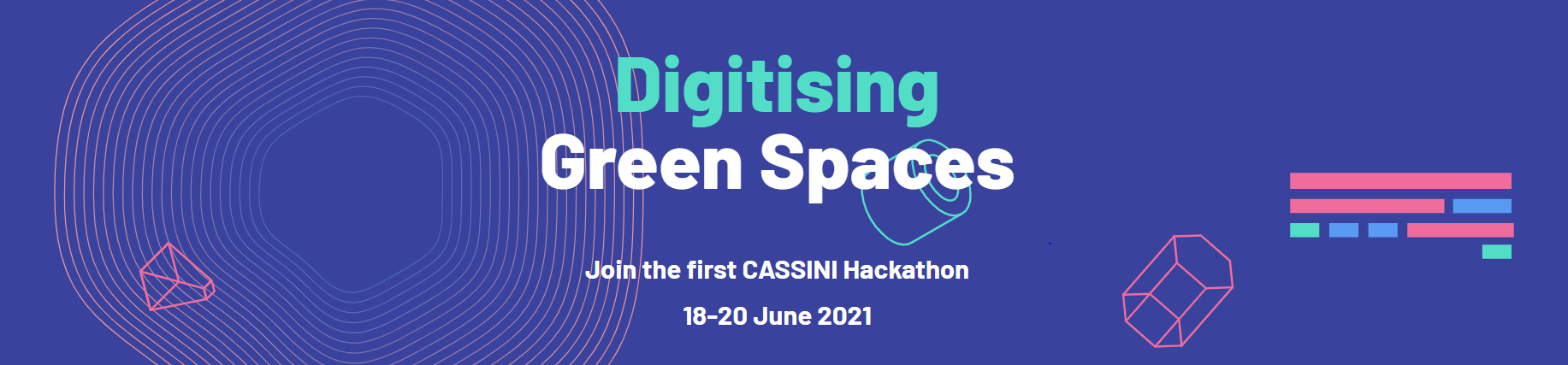 Digitising
Green Spaces

Join the first CASSINI Hackathon

18-20 June 2021